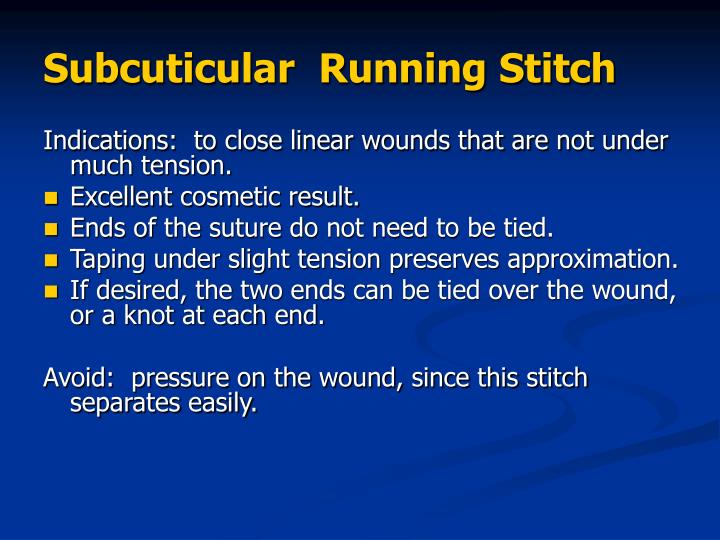 Subcuticular Running Stitch

Indications: to close linear wounds that are not under much tension.

- Excellent cosmetic result.
- Ends of the suture do not need to be tied.
- Taping under slight tension preserves approximation.
- If desired, the two ends can be tied over the wound, or a knot at each end.

Avoid: pressure on the wound, since this stitch separates easily.